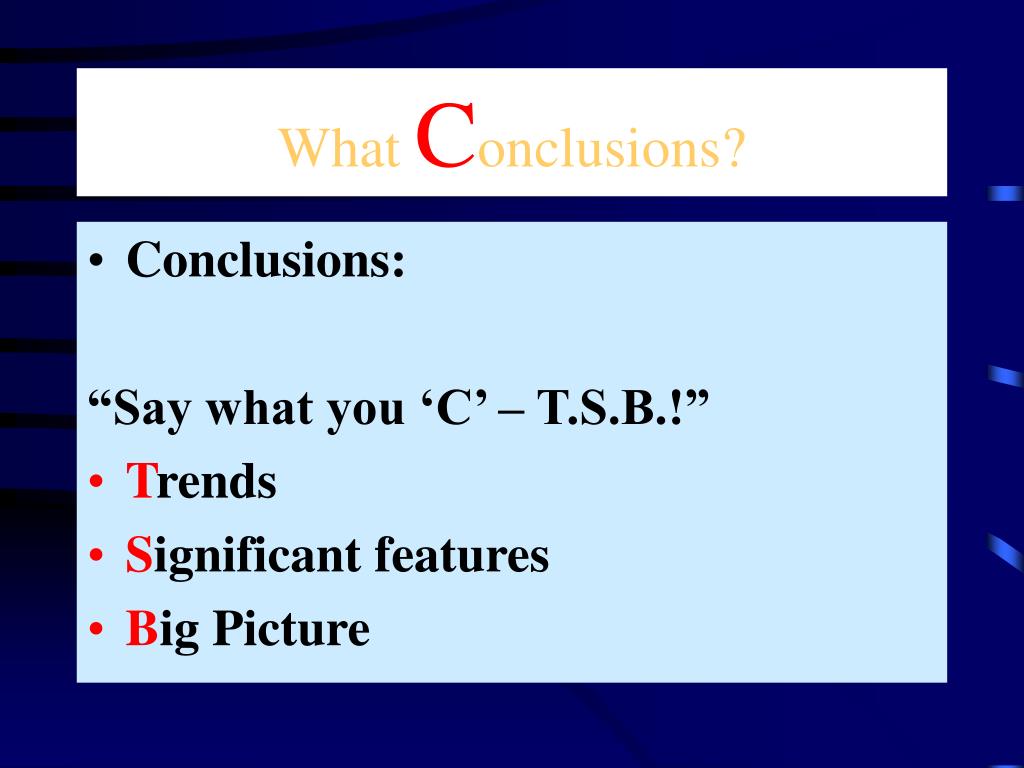 What Conclusions?

• Conclusions:

“Say what you ‘C’ – T.S.B.!”
• Trends
• Significant features
• Big Picture